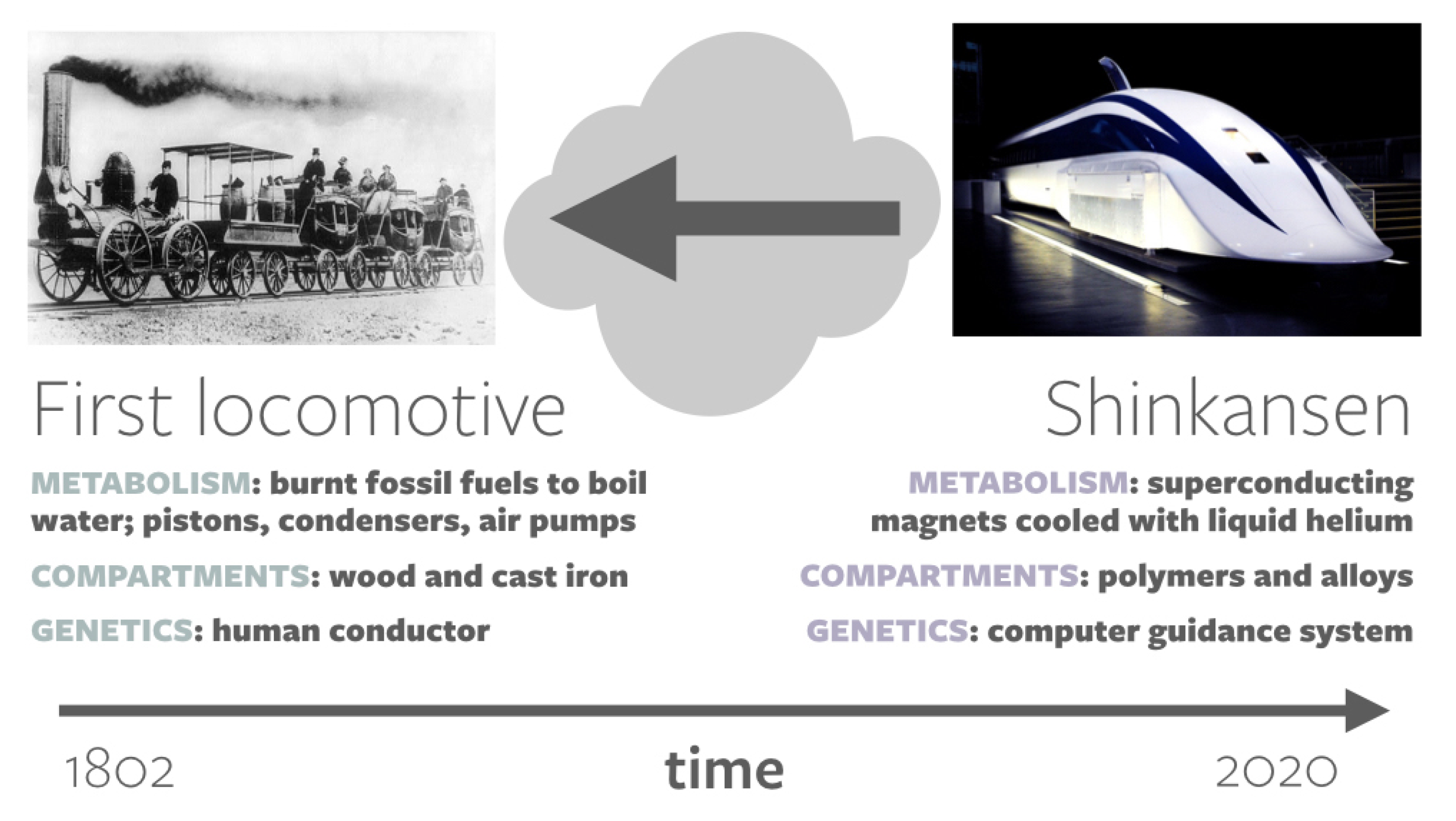 First locomotive

METABOLISM: burnt fossil fuels to boil water; pistons, condensers, air pumps

COMPARTMENTS: wood and cast iron

GENETICS: human conductor

Shinkansen

METABOLISM: superconducting magnets cooled with liquid helium

COMPARTMENTS: polymers and alloys

GENETICS: computer guidance system

1802

time

2020